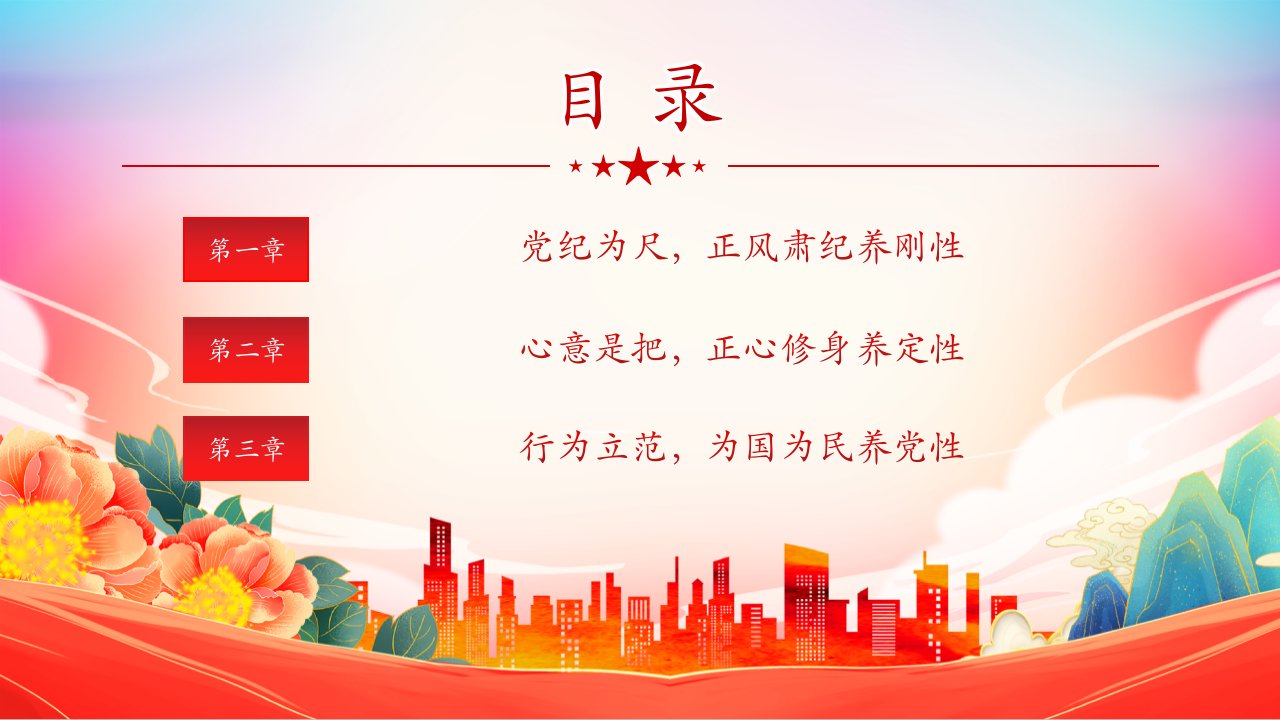 目 录

第一章

党纪为尺，正风肃纪养刚性

第二章

心意是把，正心修身养定性

第三章

行为立范，为国为民养党性